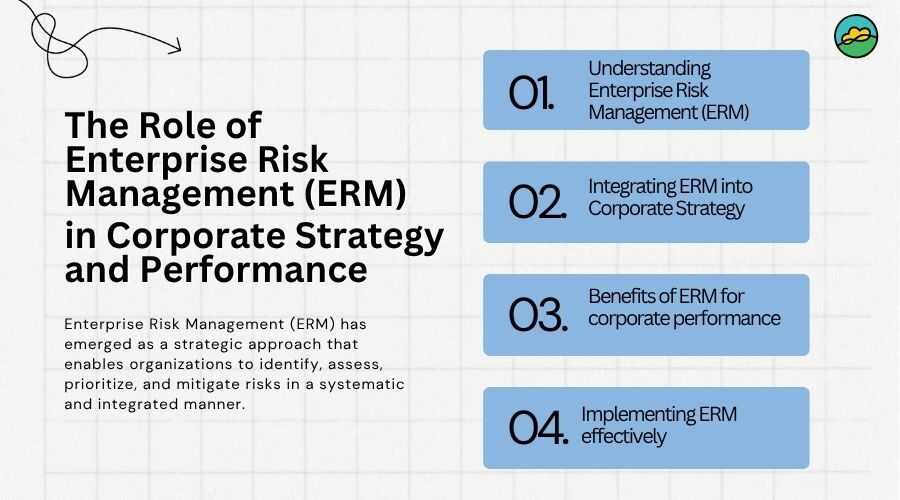 The Role of Enterprise Risk Management (ERM) in Corporate Strategy and Performance

Enterprise Risk Management (ERM) has emerged as a strategic approach that enables organizations to identify, assess, prioritize, and mitigate risks in a systematic and integrated manner.

01. Understanding Enterprise Risk Management (ERM)

02. Integrating ERM into Corporate Strategy

03. Benefits of ERM for corporate performance

04. Implementing ERM effectively